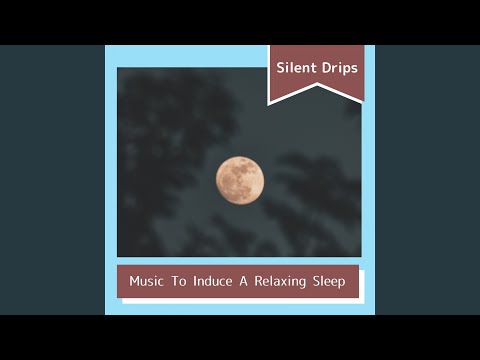 Silent Drips

Music To Induce A Relaxing Sleep